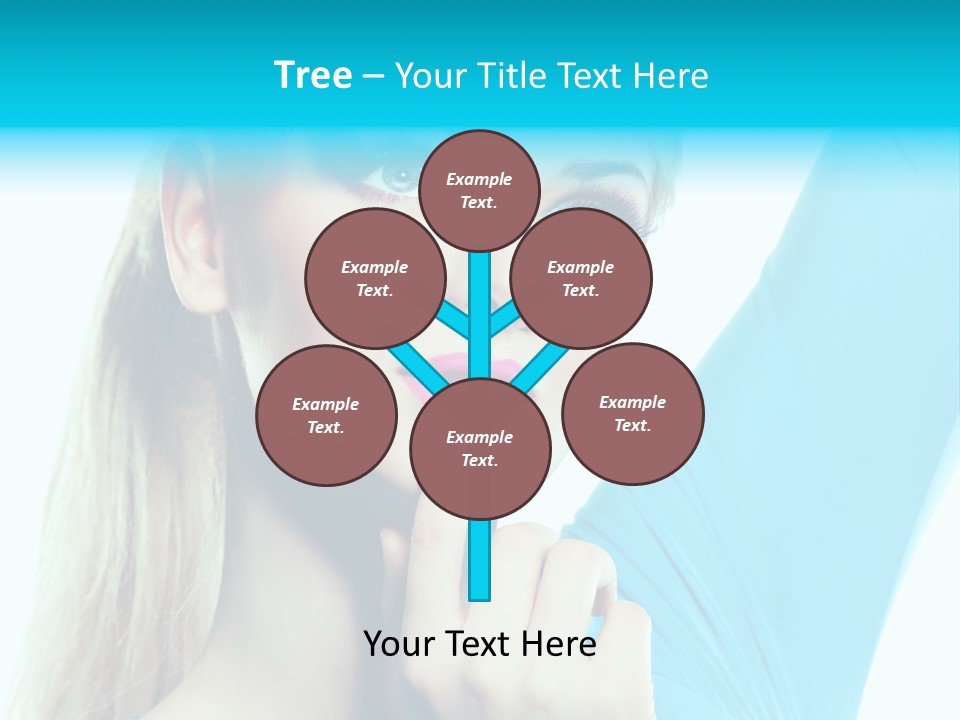 Tree – Your Title Text Here

Example Text.

Example Text.

Example Text.

Example Text.

Example Text.

Example Text.

Your Text Here